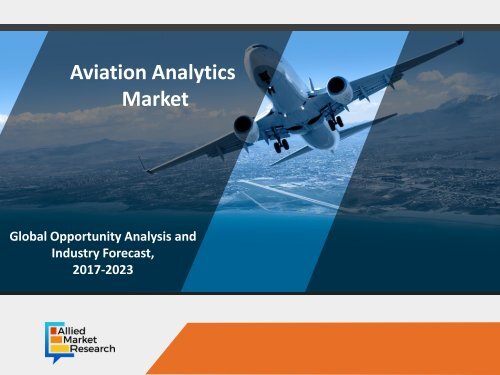 Aviation Analytics Market

Global Opportunity Analysis and Industry Forecast, 2017-2023

Allied Market Research